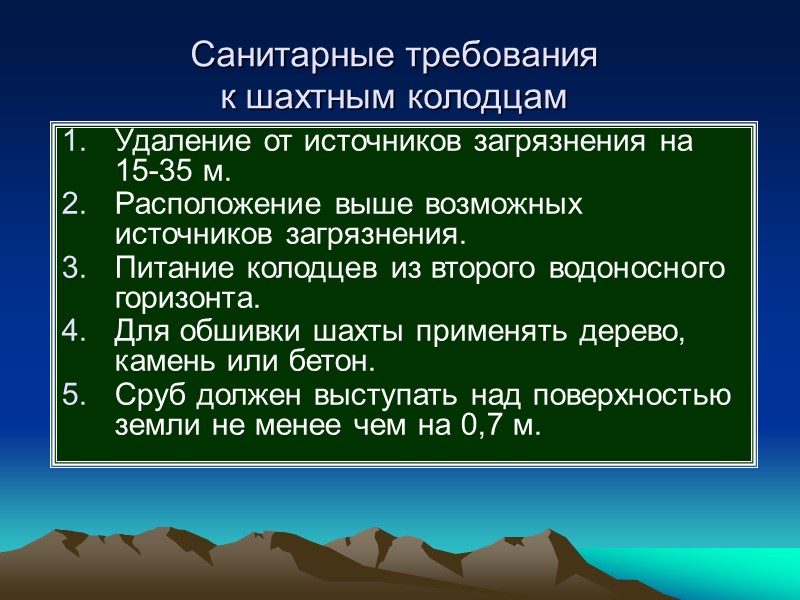 Санитарные требования
к шахтным колодцам

1. Удаление от источников загрязнения на 15-35 м.
2. Расположение выше возможных источников загрязнения.
3. Питание колодцев из второго водоносного горизонта.
4. Для обшивки шахты применять дерево, камень или бетон.
5. Сруб должен выступать над поверхностью земли не менее чем на 0,7 м.